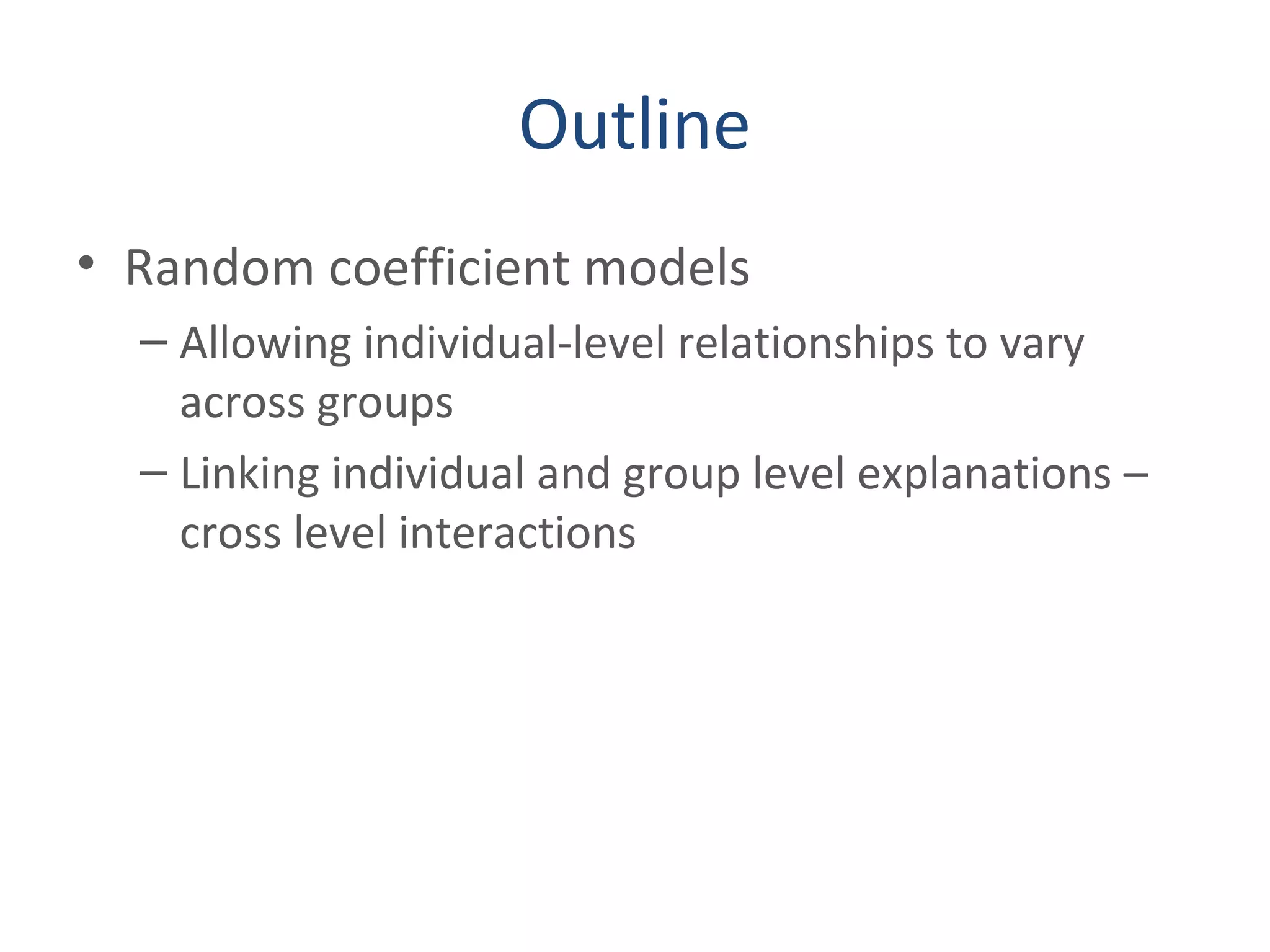 Outline

• Random coefficient models
– Allowing individual-level relationships to vary across groups
– Linking individual and group level explanations – cross level interactions